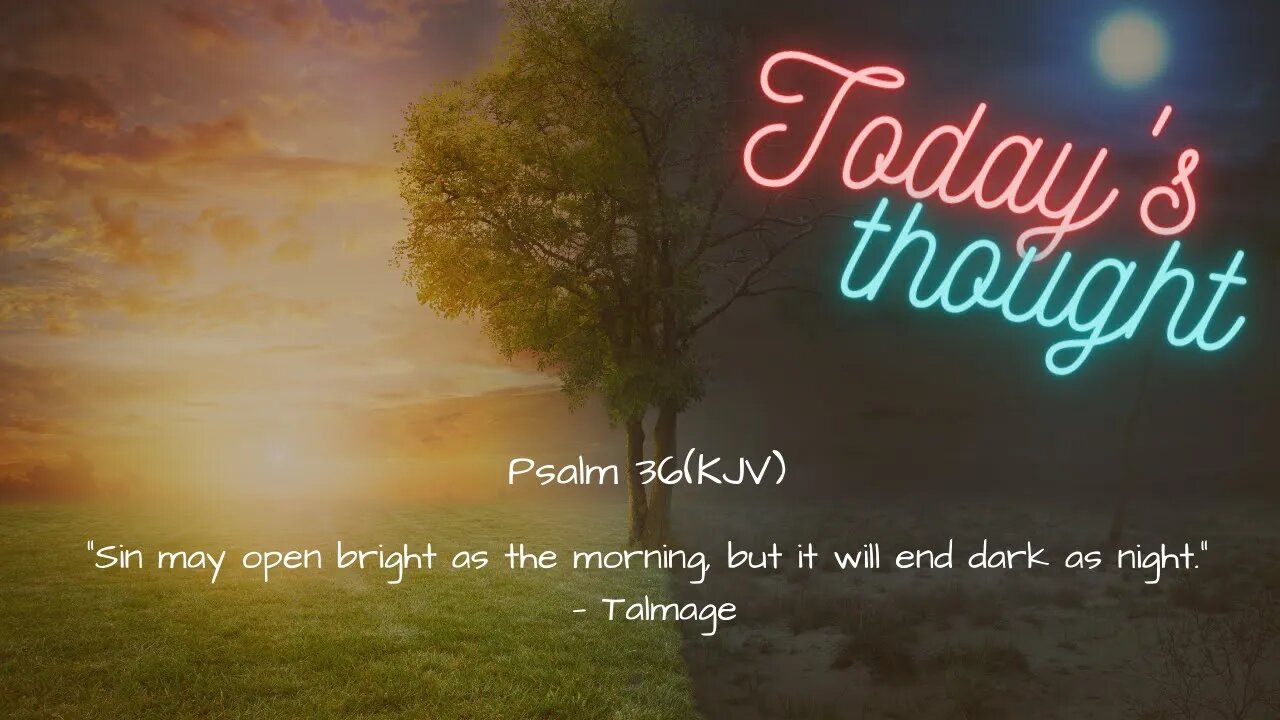 Today's thought

Psalm 36(KJV)

"Sin may open bright as the morning, but it will end dark as night." - Talmage